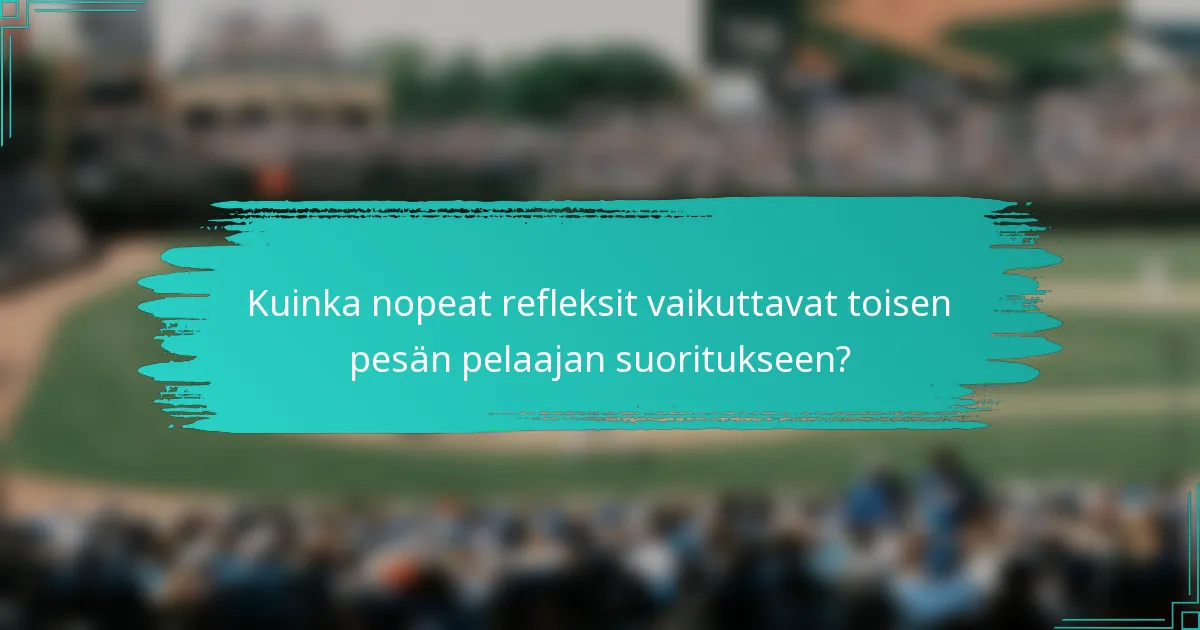 Kuinka nopeat refleksit vaikuttavat toisen pesän pelaajan suoritukseen?